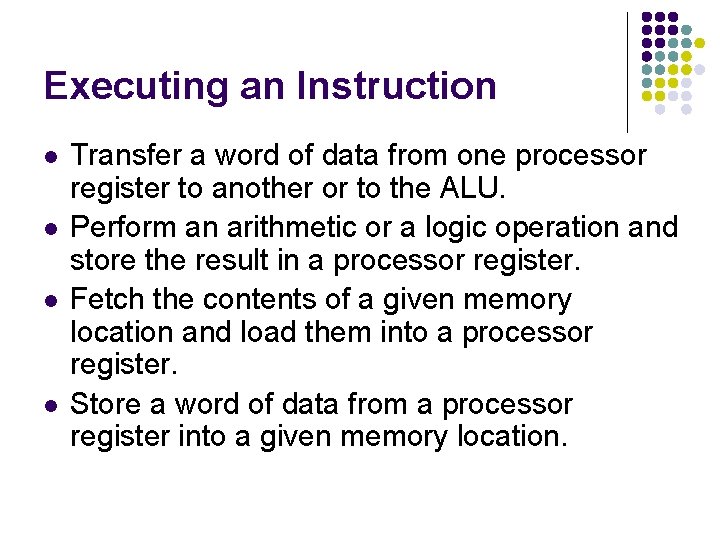 Executing an Instruction

- Transfer a word of data from one processor register to another or to the ALU.
- Perform an arithmetic or a logic operation and store the result in a processor register.
- Fetch the contents of a given memory location and load them into a processor register.
- Store a word of data from a processor register into a given memory location.